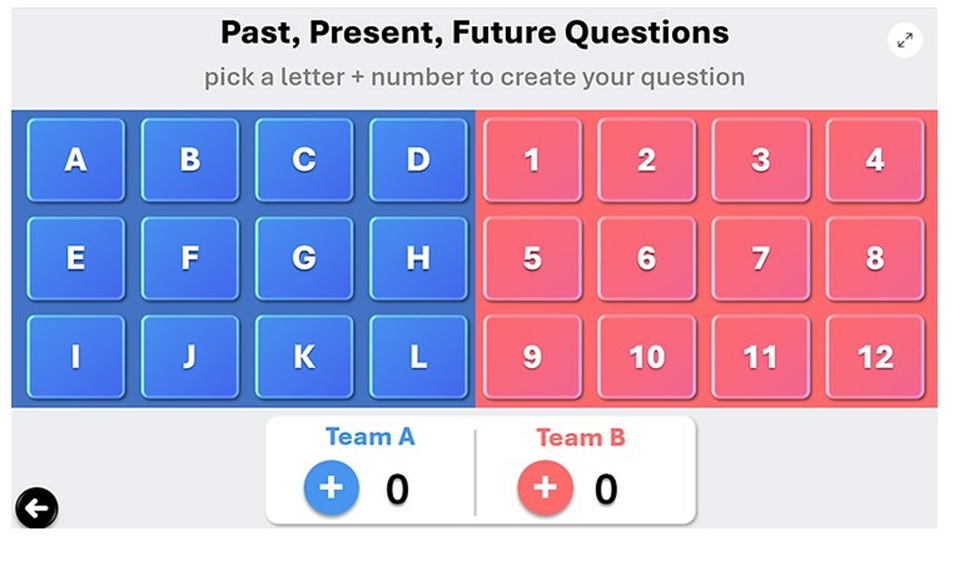 Past, Present, Future Questions

pick a letter + number to create your question

A B C D
E F G H
I J K L

1 2 3 4
5 6 7 8
9 10 11 12

Team A
+ 0

Team B
+ 0